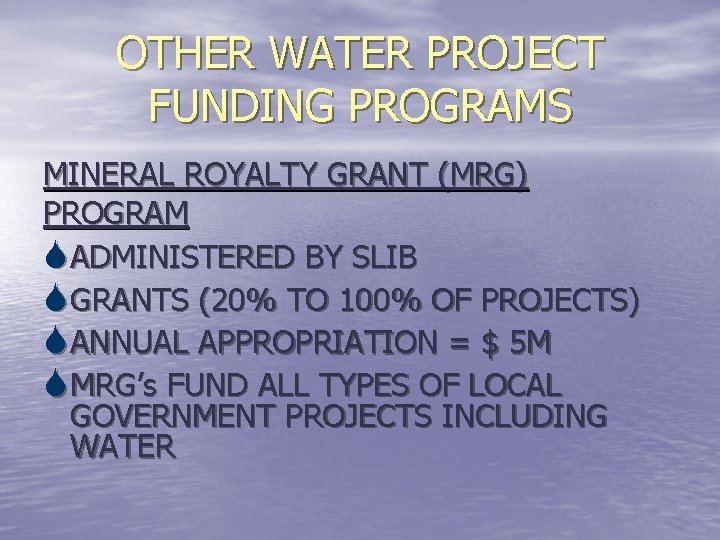 OTHER WATER PROJECT FUNDING PROGRAMS

MINERAL ROYALTY GRANT (MRG) PROGRAM

ADMINISTERED BY SLIB

GRANTS (20% TO 100% OF PROJECTS)

ANNUAL APPROPRIATION = $ 5M

MRG's FUND ALL TYPES OF LOCAL GOVERNMENT PROJECTS INCLUDING WATER